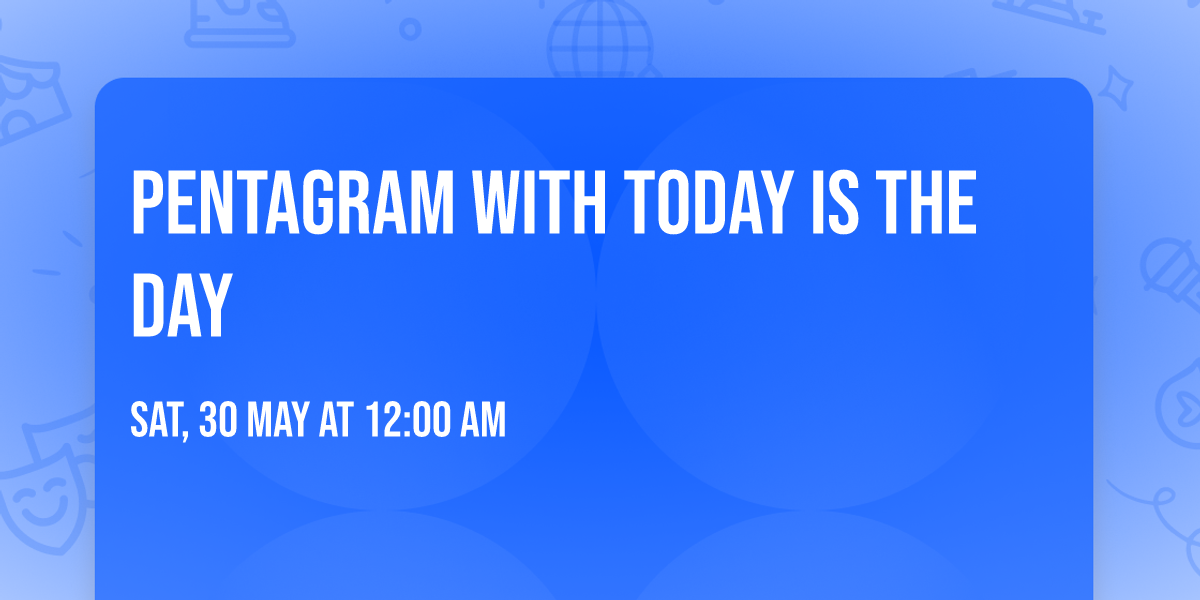 PENTAGRAM WITH TODAY IS THE DAY

SAT, 30 MAY AT 12:00 AM